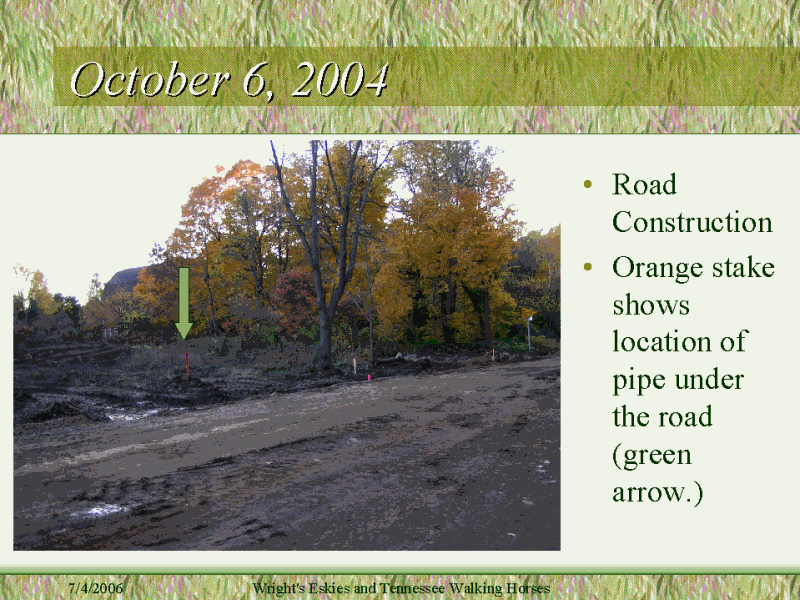 October 6, 2004

• Road Construction
• Orange stake shows location of pipe under the road (green arrow.)

7/4/2006

Wright's Eskies and Tennessee Walking Horses